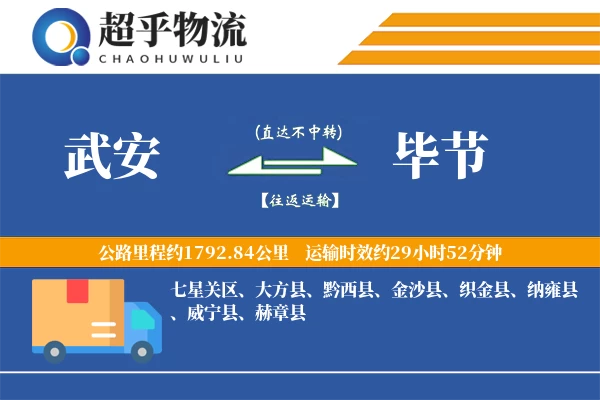 超乎物流
CHAOHUWULIU

武安

(直达不中转)

【往返运输】

毕节

公路里程约1792.84公里　运输时效约29小时52分钟

七星关区、大方县、黔西县、金沙县、织金县、纳雍县、威宁县、赫章县